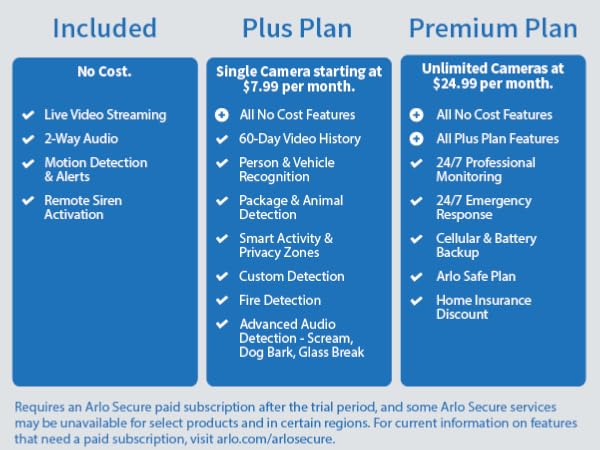 Included

No Cost.

Live Video Streaming

2-Way Audio

Motion Detection & Alerts

Remote Siren Activation

Plus Plan

Single Camera starting at $7.99 per month.

All No Cost Features

60-Day Video History

Person & Vehicle Recognition

Package & Animal Detection

Smart Activity & Privacy Zones

Custom Detection

Fire Detection

Advanced Audio Detection - Scream, Dog Bark, Glass Break

Premium Plan

Unlimited Cameras at $24.99 per month.

All No Cost Features

All Plus Plan Features

24/7 Professional Monitoring

24/7 Emergency Response

Cellular & Battery Backup

Arlo Safe Plan

Home Insurance Discount

Requires an Arlo Secure paid subscription after the trial period, and some Arlo Secure services may be unavailable for select products and in certain regions. For current information on features that need a paid subscription, visit arlo.com/arlosecure.